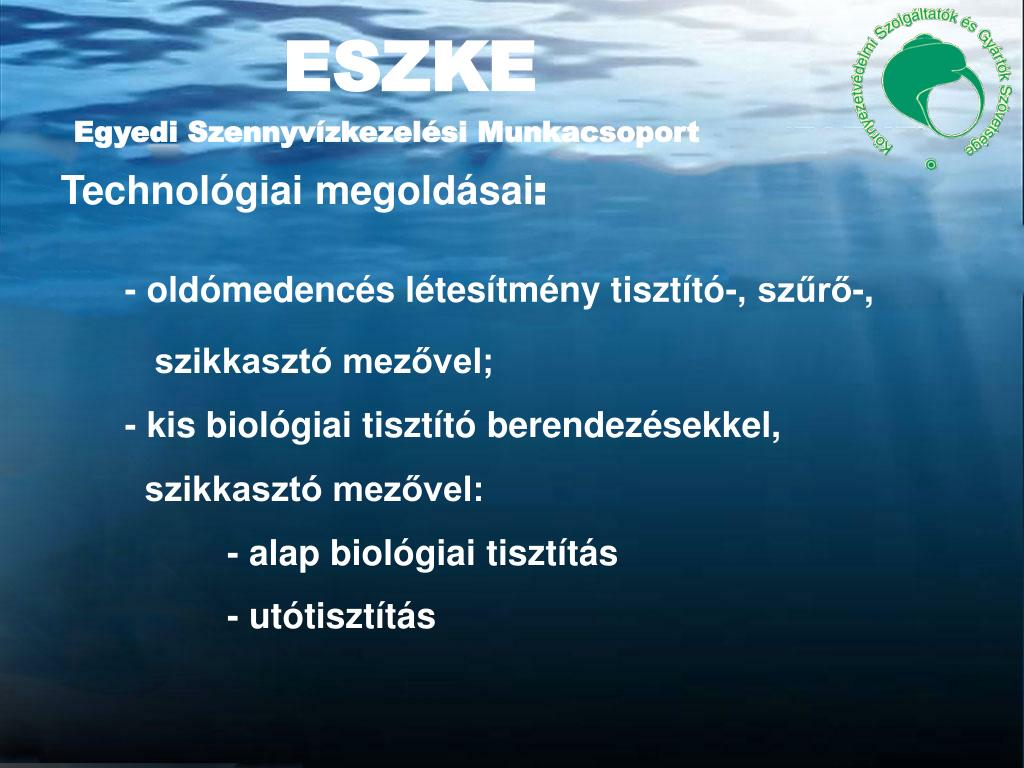 ESZKE

Egyedi Szennyvízkezelési Munkacsoport

Környezetvédelmi Szolgáltatók és Gyártók Szövetsége

Technológiai megoldásai:

- oldómedencés létesítmény tisztító-, szűrő-, szikkasztó mezővel;

- kis biológiai tisztító berendezésekkel, szikkasztó mezővel:

- alap biológiai tisztítás

- utótisztítás